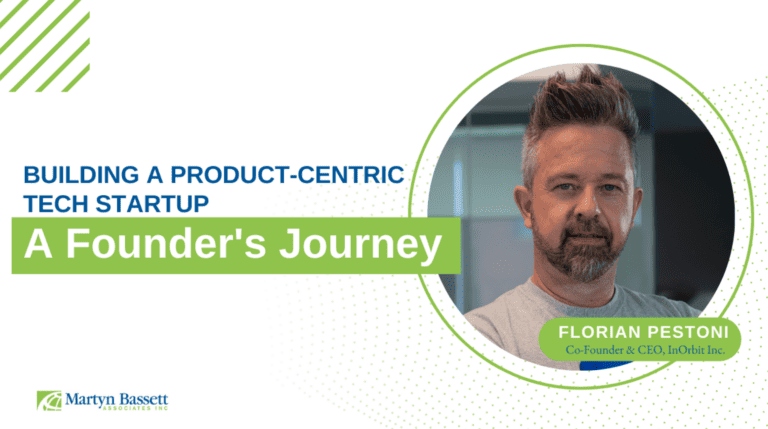 BUILDING A PRODUCT-CENTRIC TECH STARTUP

A Founder's Journey

FLORIAN PESTONI
Co-Founder & CEO, InOrbit Inc.

Martyn Bassett
ASSOCIATES INC